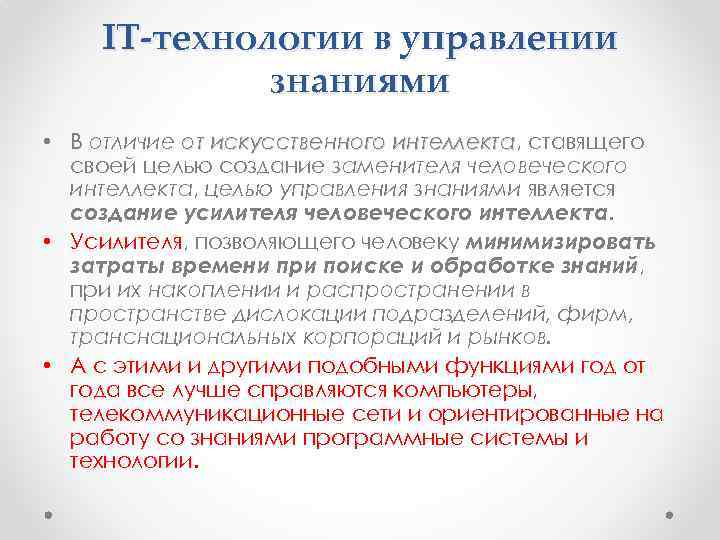 IT-технологии в управлении знаниями

• В отличие от искусственного интеллекта, ставящего своей целью создание заменителя человеческого интеллекта, целью управления знаниями является создание усилителя человеческого интеллекта.

• Усилителя, позволяющего человеку минимизировать затраты времени при поиске и обработке знаний, при их накоплении и распространении в пространстве дислокации подразделений, фирм, транснациональных корпораций и рынков.

• А с этими и другими подобными функциями год от года все лучше справляются компьютеры, телекоммуникационные сети и ориентированные на работу со знаниями программные системы и технологии.